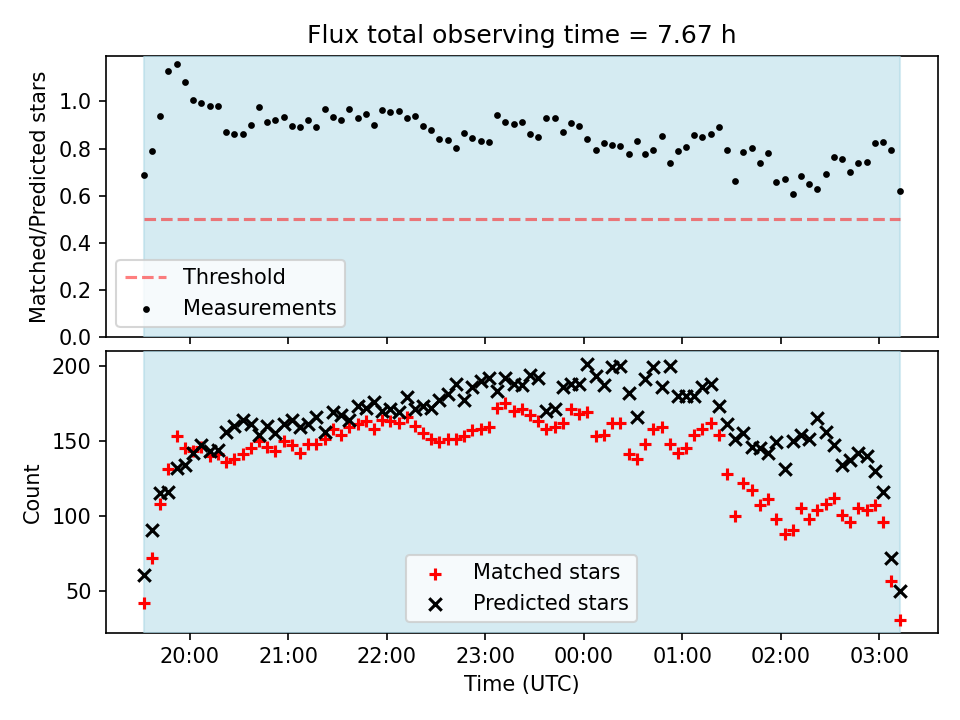 Flux total observing time = 7.67 h

Matched/Predicted stars

1.0
0.8
0.6
0.4
0.2
0.0

Threshold
Measurements

Count

200
150
100
50

Matched stars
Predicted stars

20:00
21:00
22:00
23:00
00:00
01:00
02:00
03:00

Time (UTC)